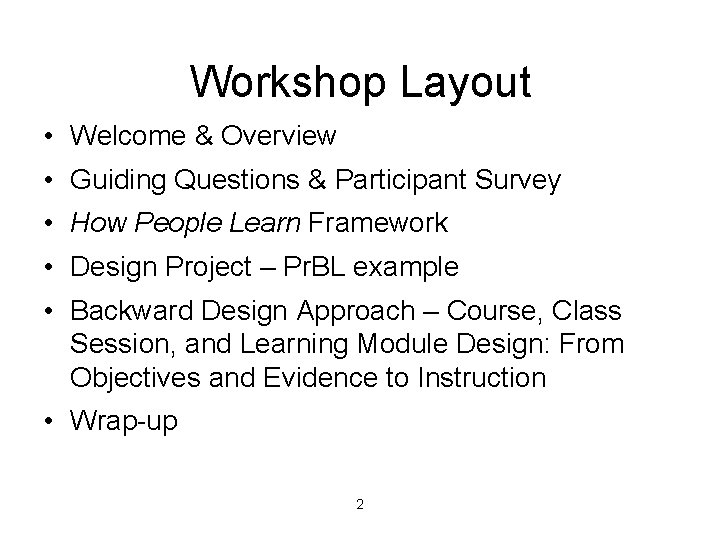 Workshop Layout

• Welcome & Overview
• Guiding Questions & Participant Survey
• How People Learn Framework
• Design Project – PrBL example
• Backward Design Approach – Course, Class Session, and Learning Module Design: From Objectives and Evidence to Instruction
• Wrap-up

2